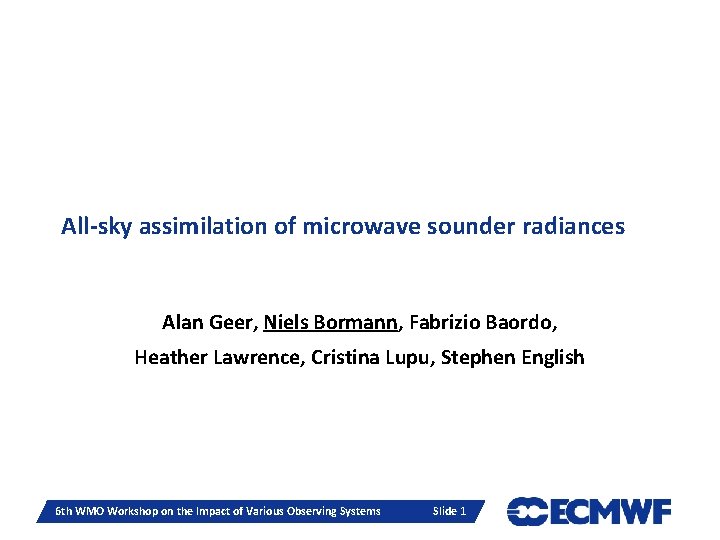 All-sky assimilation of microwave sounder radiances

Alan Geer, Niels Bormann, Fabrizio Baordo,
Heather Lawrence, Cristina Lupu, Stephen English

6th WMO Workshop on the Impact of Various Observing Systems Slide 1

ECMWF